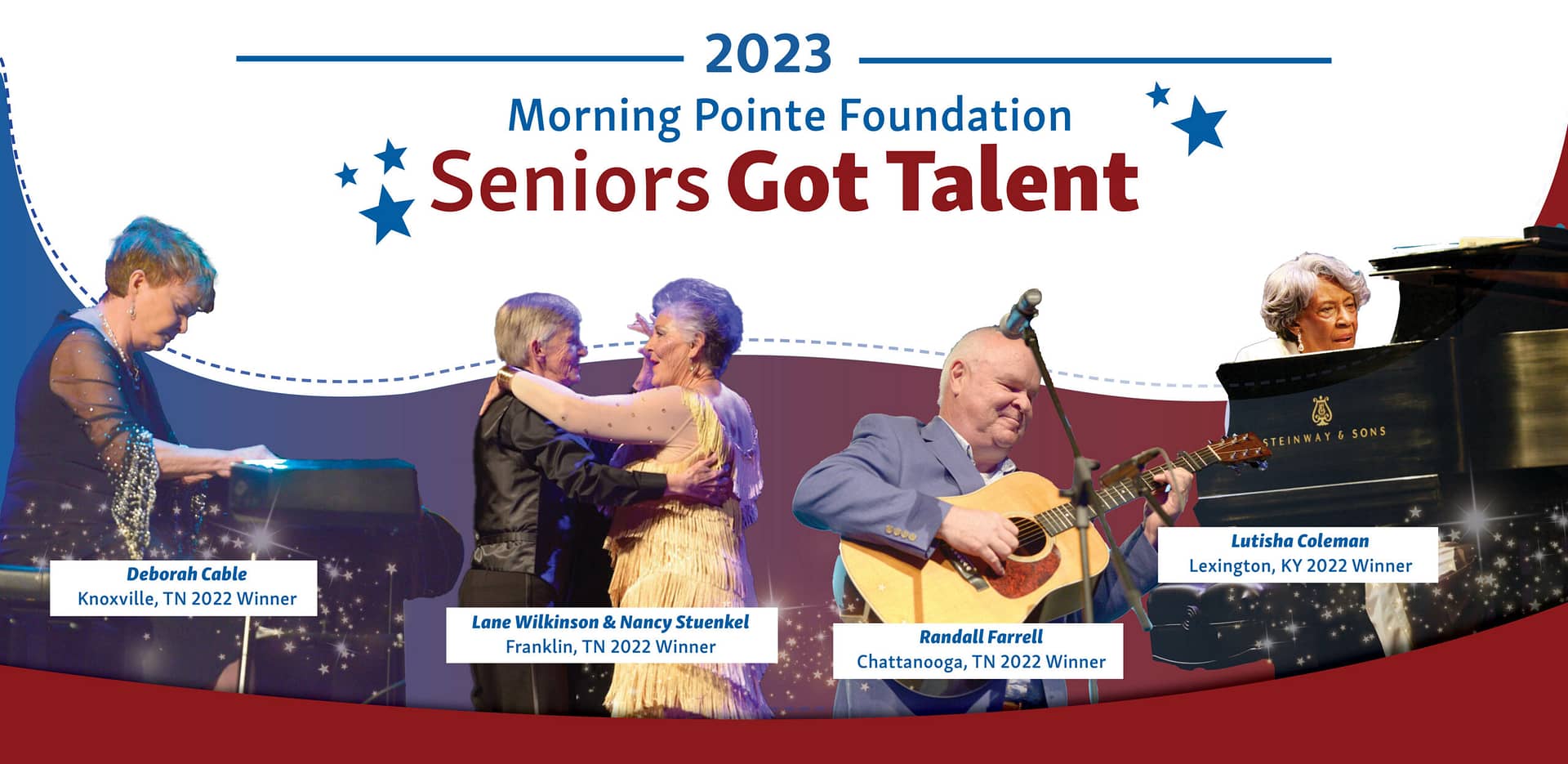 2023

Morning Pointe Foundation

Seniors Got Talent

Deborah Cable
Knoxville, TN 2022 Winner

Lane Wilkinson & Nancy Stuenkel
Franklin, TN 2022 Winner

Randall Farrell
Chattanooga, TN 2022 Winner

STEINWAY & SONS

Lutisha Coleman
Lexington, KY 2022 Winner